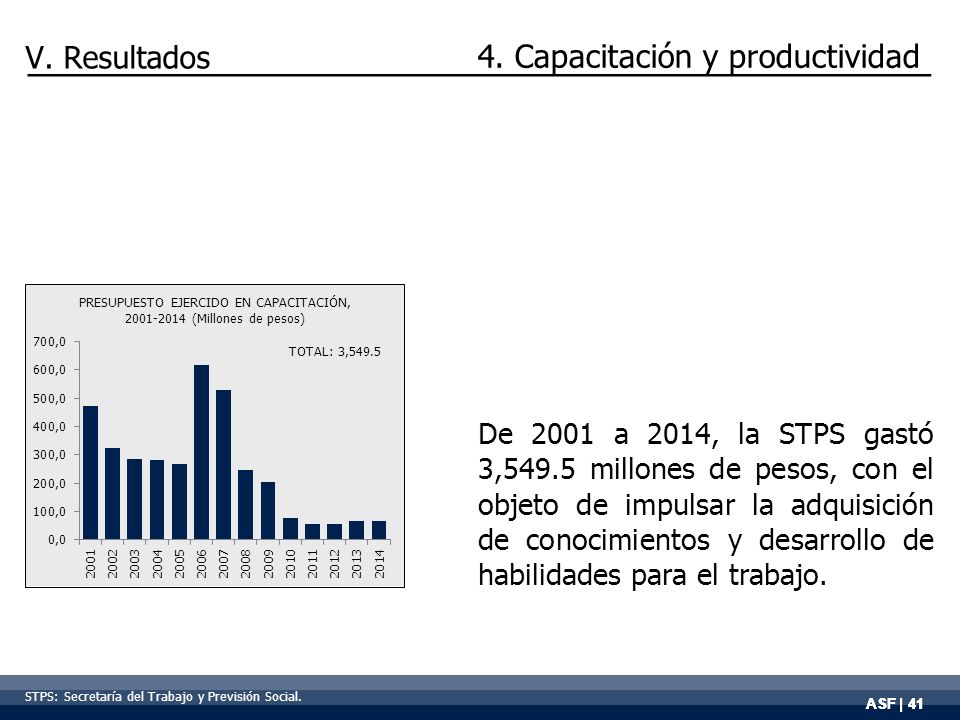 V. Resultados

4. Capacitación y productividad

PRESUPUESTO EJERCIDO EN CAPACITACIÓN, 2001-2014 (Millones de pesos)

TOTAL: 3,549.5

700,0
600,0
500,0
400,0
300,0
200,0
100,0
0,0

2001 2002 2003 2004 2005 2006 2007 2008 2009 2010 2011 2012 2013 2014

De 2001 a 2014, la STPS gastó 3,549.5 millones de pesos, con el objeto de impulsar la adquisición de conocimientos y desarrollo de habilidades para el trabajo.

STPS: Secretaría del Trabajo y Previsión Social.

ASF | 41